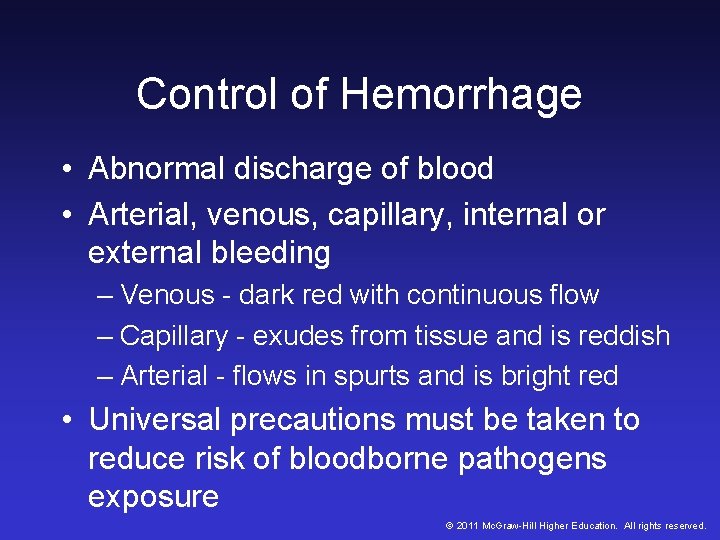 Control of Hemorrhage

• Abnormal discharge of blood
• Arterial, venous, capillary, internal or external bleeding
– Venous - dark red with continuous flow
– Capillary - exudes from tissue and is reddish
– Arterial - flows in spurts and is bright red
• Universal precautions must be taken to reduce risk of bloodborne pathogens exposure

© 2011 McGraw-Hill Higher Education. All rights reserved.